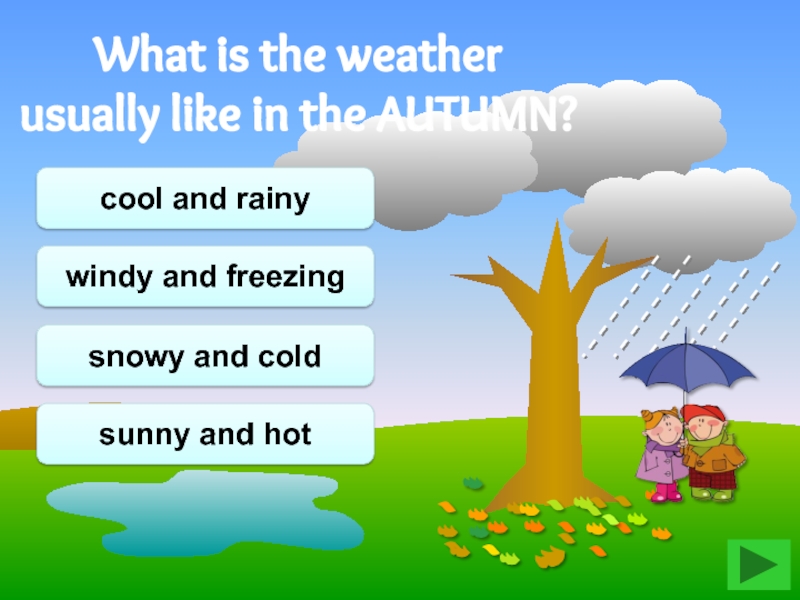 What is the weather usually like in the AUTUMN?

cool and rainy

windy and freezing

snowy and cold

sunny and hot